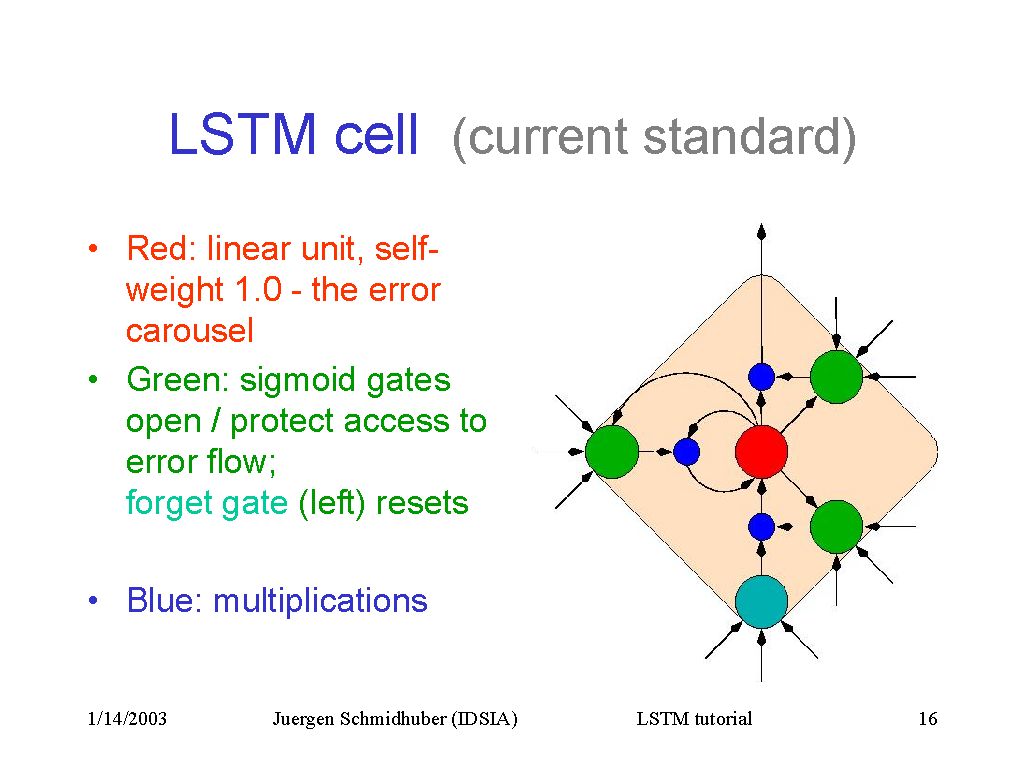 LSTM cell (current standard)

• Red: linear unit, self-weight 1.0 - the error carousel
• Green: sigmoid gates open / protect access to error flow; forget gate (left) resets

• Blue: multiplications

1/14/2003 Juergen Schmidhuber (IDSIA) LSTM tutorial 16